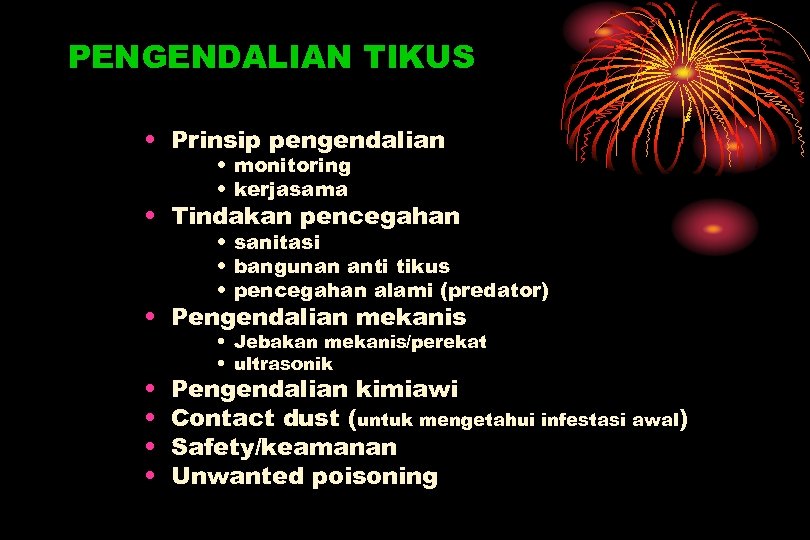 PENGENDALIAN TIKUS

• Prinsip pengendalian
  • monitoring
  • kerjasama
• Tindakan pencegahan
  • sanitasi
  • bangunan anti tikus
  • pencegahan alami (predator)
• Pengendalian mekanis
  • Jebakan mekanis/perekat
  • ultrasonik
• Pengendalian kimiawi
• Contact dust (untuk mengetahui infestasi awal)
• Safety/keamanan
• Unwanted poisoning